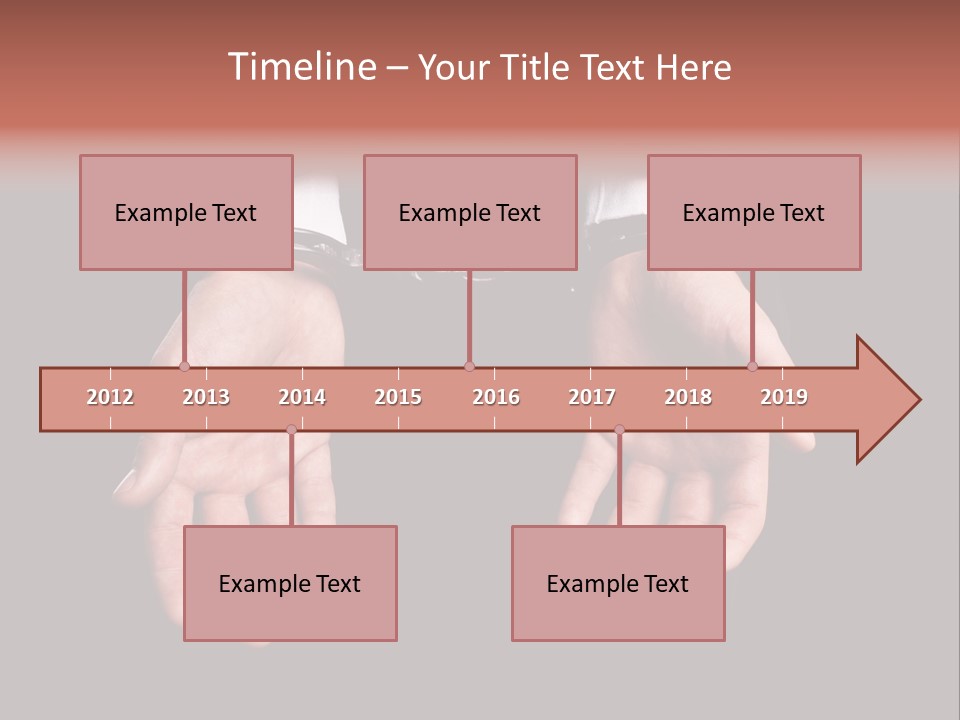 Timeline – Your Title Text Here

Example Text

Example Text

Example Text

2012 2013 2014 2015 2016 2017 2018 2019

Example Text

Example Text